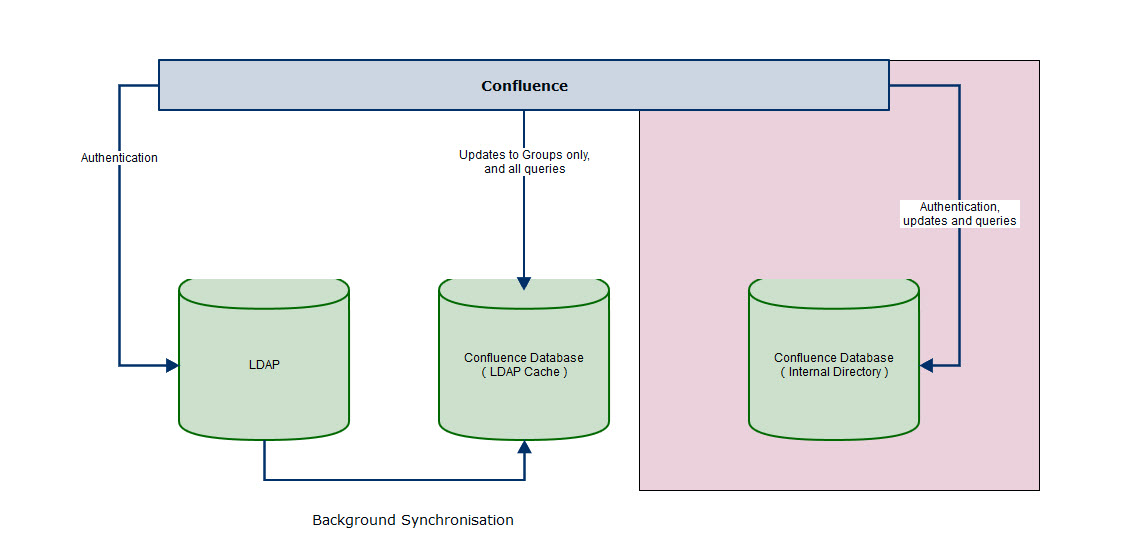 Confluence

Authentication

Updates to Groups only, and all queries

Authentication, updates and queries

LDAP

Confluence Database ( LDAP Cache )

Confluence Database ( Internal Directory )

Background Synchronisation